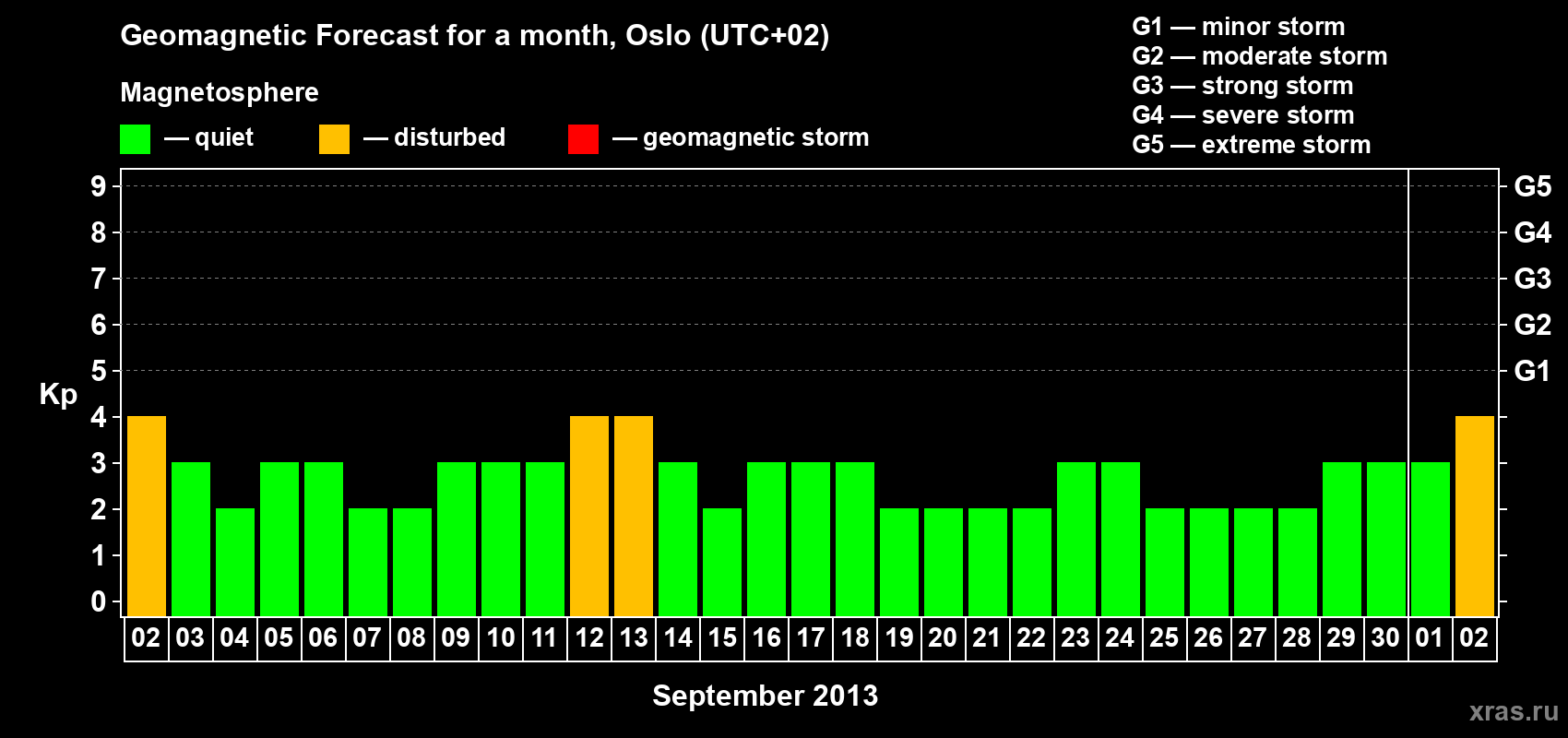 Geomagnetic Forecast for a month, Oslo (UTC+02)

Magnetosphere

— quiet — disturbed — geomagnetic storm

G1 — minor storm
G2 — moderate storm
G3 — strong storm
G4 — severe storm
G5 — extreme storm

Kp

9
8
7
6
5
4
3
2
1
0

G5
G4
G3
G2
G1

02 03 04 05 06 07 08 09 10 11 12 13 14 15 16 17 18 19 20 21 22 23 24 25 26 27 28 29 30 01 02

September 2013

xras.ru